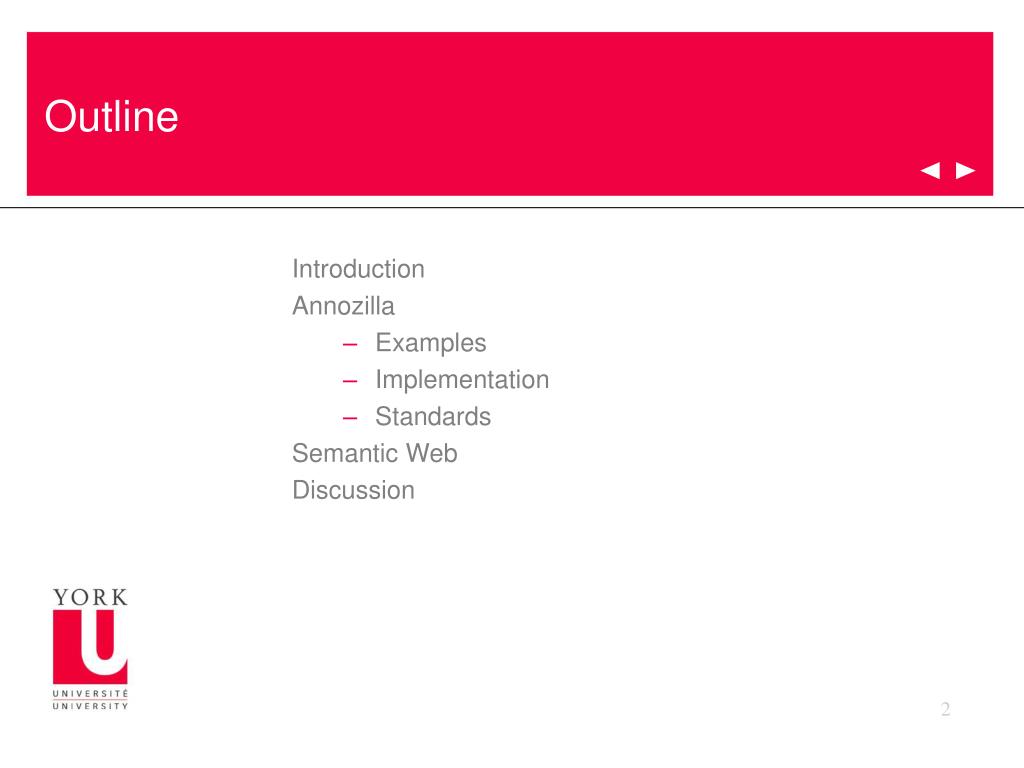 Outline

◄ ►

Introduction
Annozilla
– Examples
– Implementation
– Standards
Semantic Web
Discussion

YORK
U
UNIVERSITÉ
UNIVERSITY

2